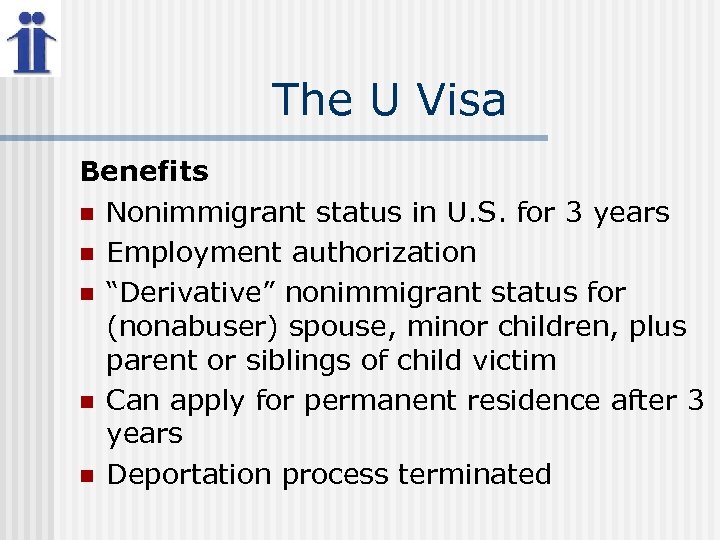 The U Visa

Benefits

- Nonimmigrant status in U.S. for 3 years
- Employment authorization
- “Derivative” nonimmigrant status for (nonabuser) spouse, minor children, plus parent or siblings of child victim
- Can apply for permanent residence after 3 years
- Deportation process terminated